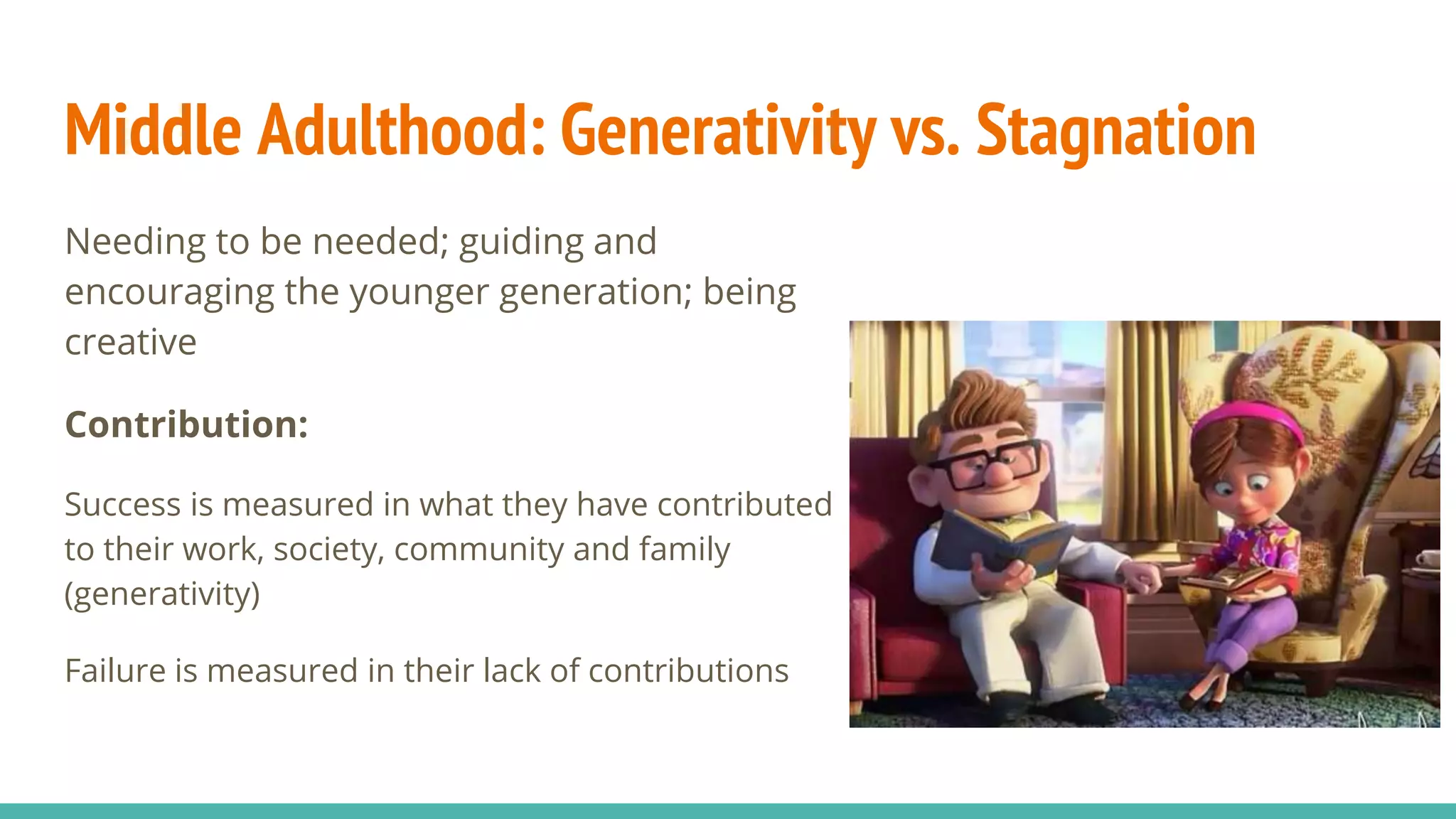 Middle Adulthood: Generativity vs. Stagnation

Needing to be needed; guiding and encouraging the younger generation; being creative

Contribution:

Success is measured in what they have contributed to their work, society, community and family (generativity)

Failure is measured in their lack of contributions